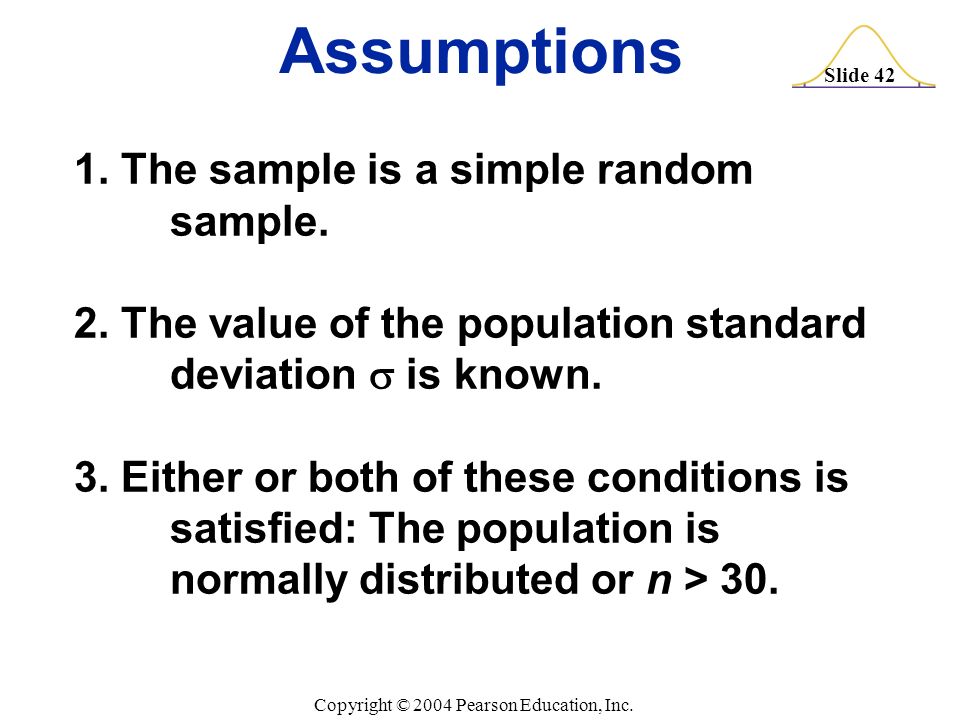 Assumptions

Slide 42

1. The sample is a simple random sample.

2. The value of the population standard deviation $\sigma$ is known.

3. Either or both of these conditions is satisfied: The population is normally distributed or $n > 30$.

Copyright © 2004 Pearson Education, Inc.